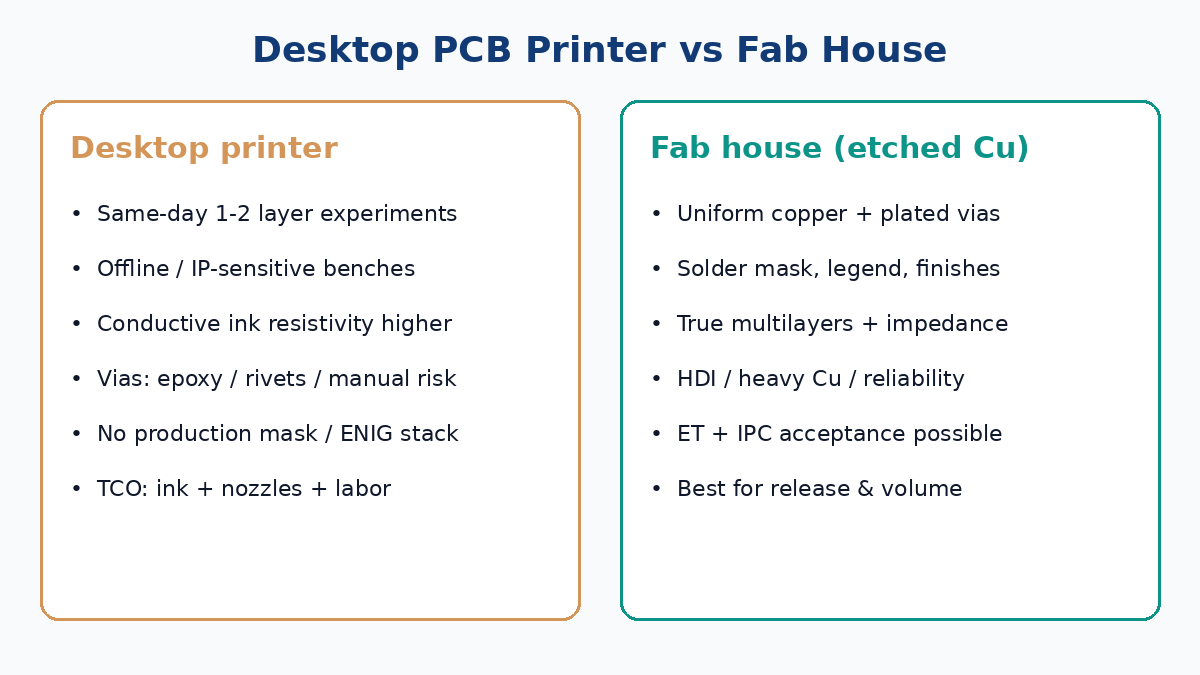 Desktop PCB Printer vs Fab House

Desktop printer

• Same-day 1-2 layer experiments
• Offline / IP-sensitive benches
• Conductive ink resistivity higher
• Vias: epoxy / rivets / manual risk
• No production mask / ENIG stack
• TCO: ink + nozzles + labor

Fab house (etched Cu)

• Uniform copper + plated vias
• Solder mask, legend, finishes
• True multilayers + impedance
• HDI / heavy Cu / reliability
• ET + IPC acceptance possible
• Best for release & volume